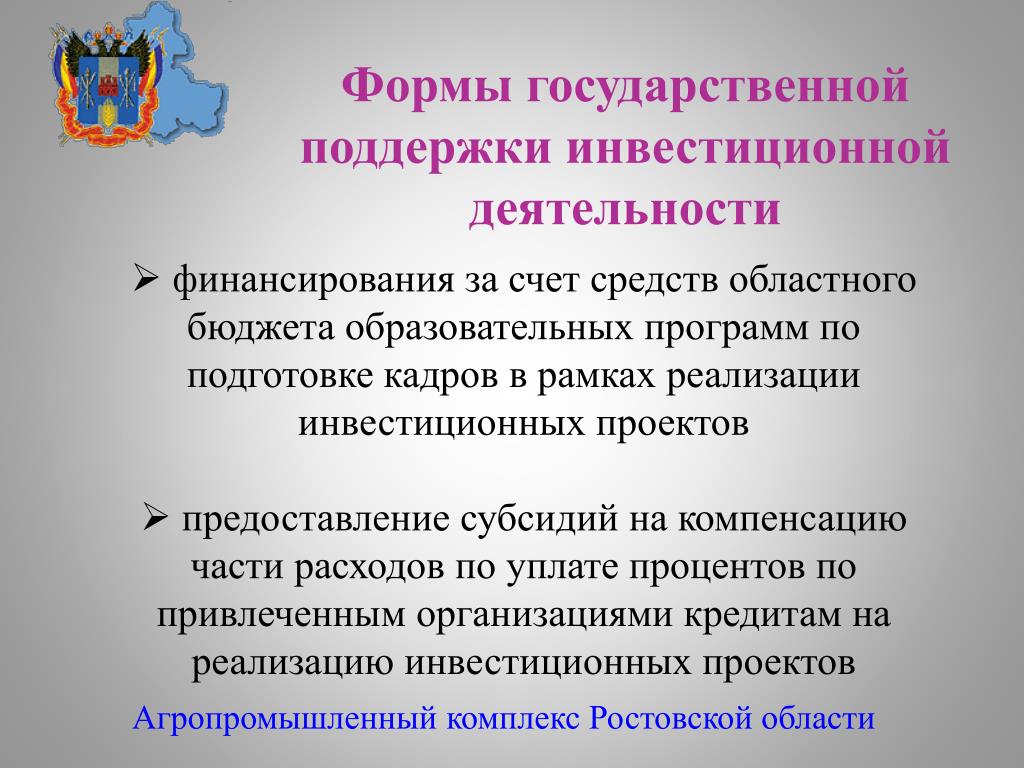 Формы государственной поддержки инвестиционной деятельности

➢ финансирования за счет средств областного бюджета образовательных программ по подготовке кадров в рамках реализации инвестиционных проектов

➢ предоставление субсидий на компенсацию части расходов по уплате процентов по привлеченным организациями кредитам на реализацию инвестиционных проектов

Агропромышленный комплекс Ростовской области